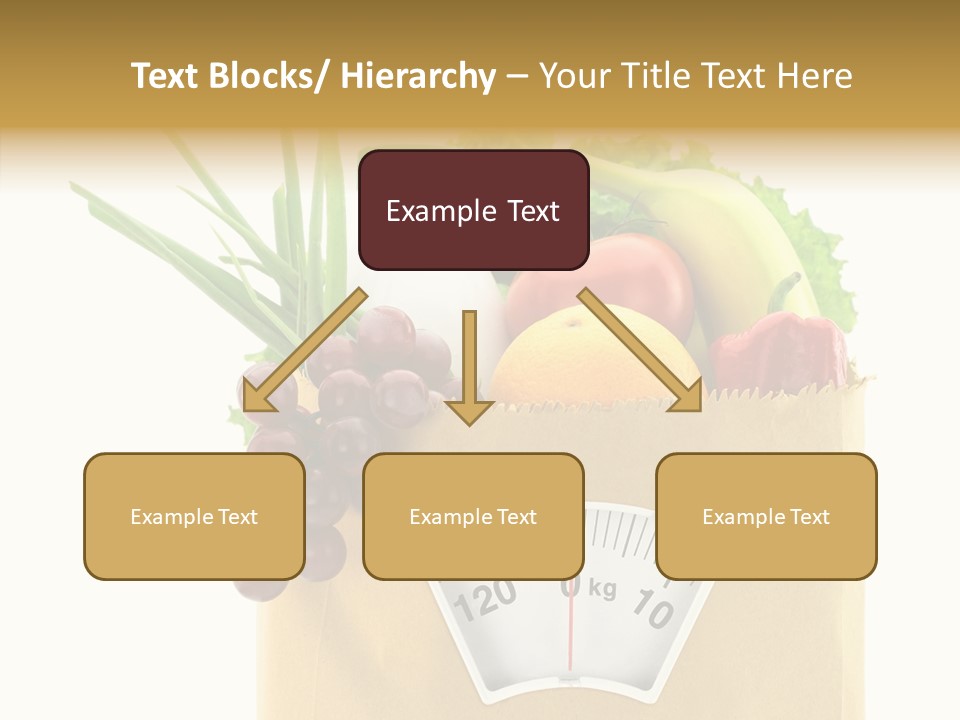 Text Blocks/ Hierarchy – Your Title Text Here

Example Text

Example Text

Example Text

Example Text

120 0 kg 10